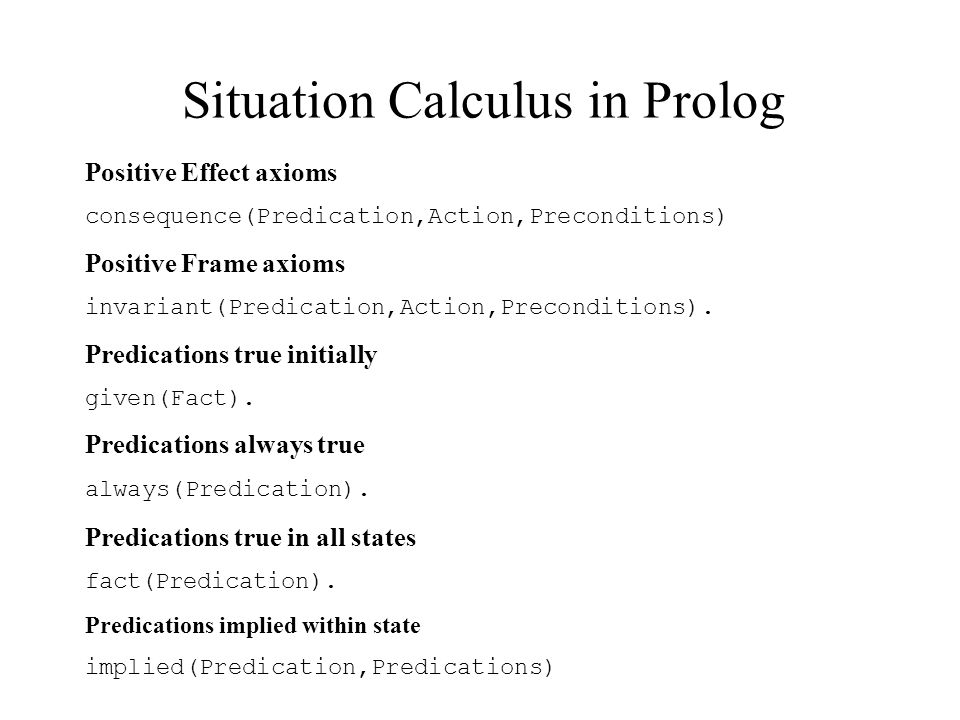 Situation Calculus in Prolog

Positive Effect axioms

consequence(Predication,Action,Preconditions)

Positive Frame axioms

invariant(Predication,Action,Preconditions).

Predications true initially

given(Fact).

Predications always true

always(Predication).

Predications true in all states

fact(Predication).

Predications implied within state

implied(Predication,Predications)